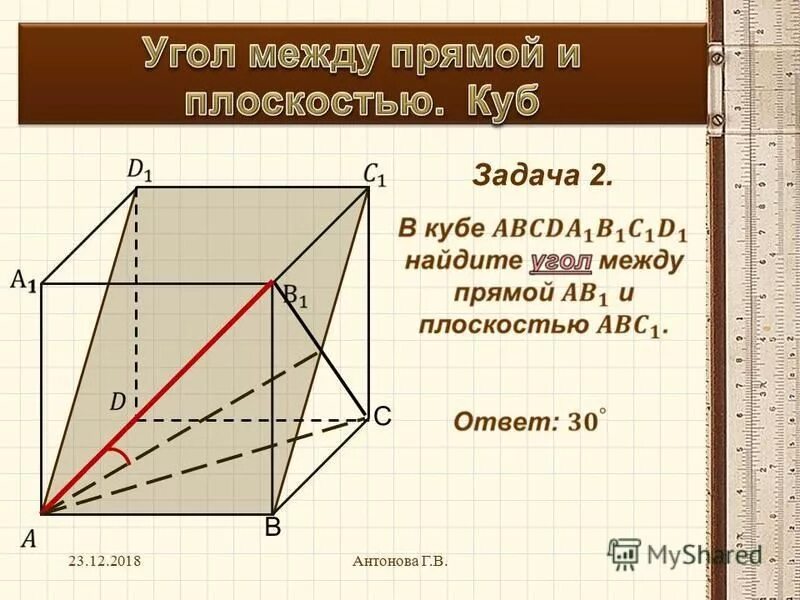 Угол между прямой и плоскостью. Куб

$D_1$ $C_1$ $A_1$ $B_1$ $D$ C $A$ B

Задача 2.

В кубе $ABCDA_1B_1C_1D_1$ найдите угол между прямой $AB_1$ и плоскостью $ABC_1$.

Ответ: $30^\circ$

23.12.2018 Антонова Г.В.

MyShared